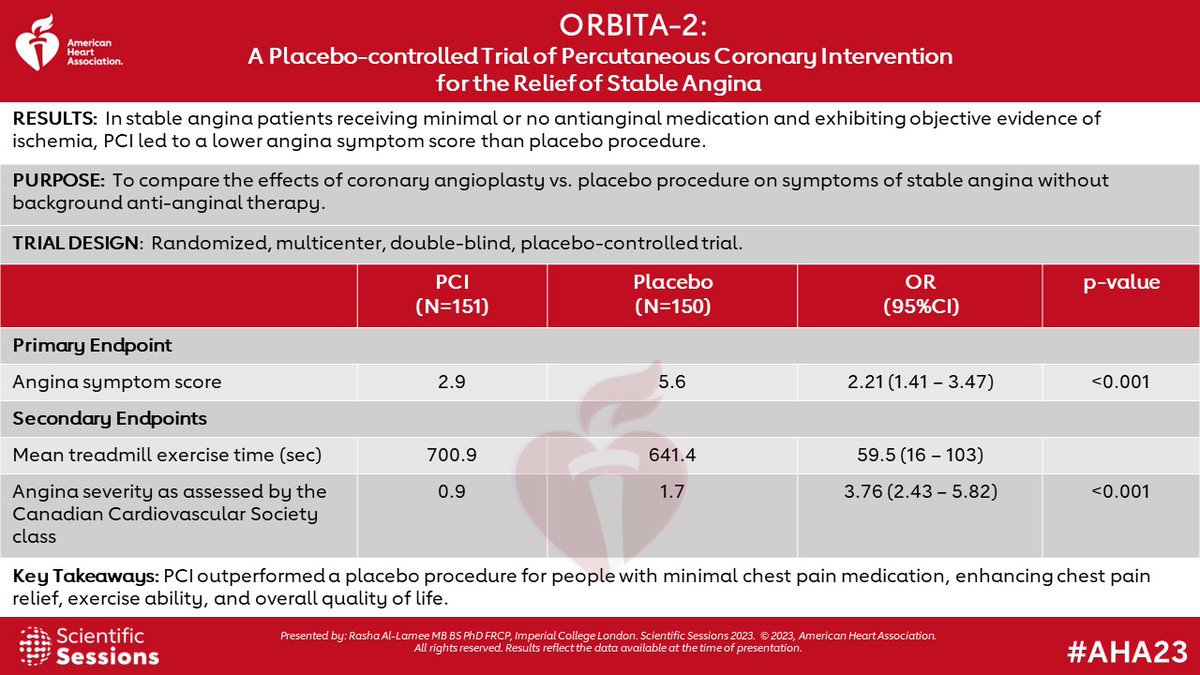 American Heart Association.

ORBITA-2:
A Placebo-controlled Trial of Percutaneous Coronary Intervention for the Relief of Stable Angina

RESULTS: In stable angina patients receiving minimal or no antianginal medication and exhibiting objective evidence of ischemia, PCI led to a lower angina symptom score than placebo procedure.

PURPOSE: To compare the effects of coronary angioplasty vs. placebo procedure on symptoms of stable angina without background anti-anginal therapy.

TRIAL DESIGN: Randomized, multicenter, double-blind, placebo-controlled trial.

| | PCI (N=151) | Placebo (N=150) | OR (95%CI) | p-value |
|---|---|---|---|---|
| Primary Endpoint | | | | |
| Angina symptom score | 2.9 | 5.6 | 2.21 (1.41 – 3.47) | <0.001 |
| Secondary Endpoints | | | | |
| Mean treadmill exercise time (sec) | 700.9 | 641.4 | 59.5 (16 – 103) | |
| Angina severity as assessed by the Canadian Cardiovascular Society class | 0.9 | 1.7 | 3.76 (2.43 – 5.82) | <0.001 |

Key Takeaways: PCI outperformed a placebo procedure for people with minimal chest pain medication, enhancing chest pain relief, exercise ability, and overall quality of life.

Scientific Sessions

Presented by: Rasha Al-Lamee MB BS PhD FRCP, Imperial College London. Scientific Sessions 2023. © 2023, American Heart Association. All rights reserved. Results reflect the data available at the time of presentation.

#AHA23